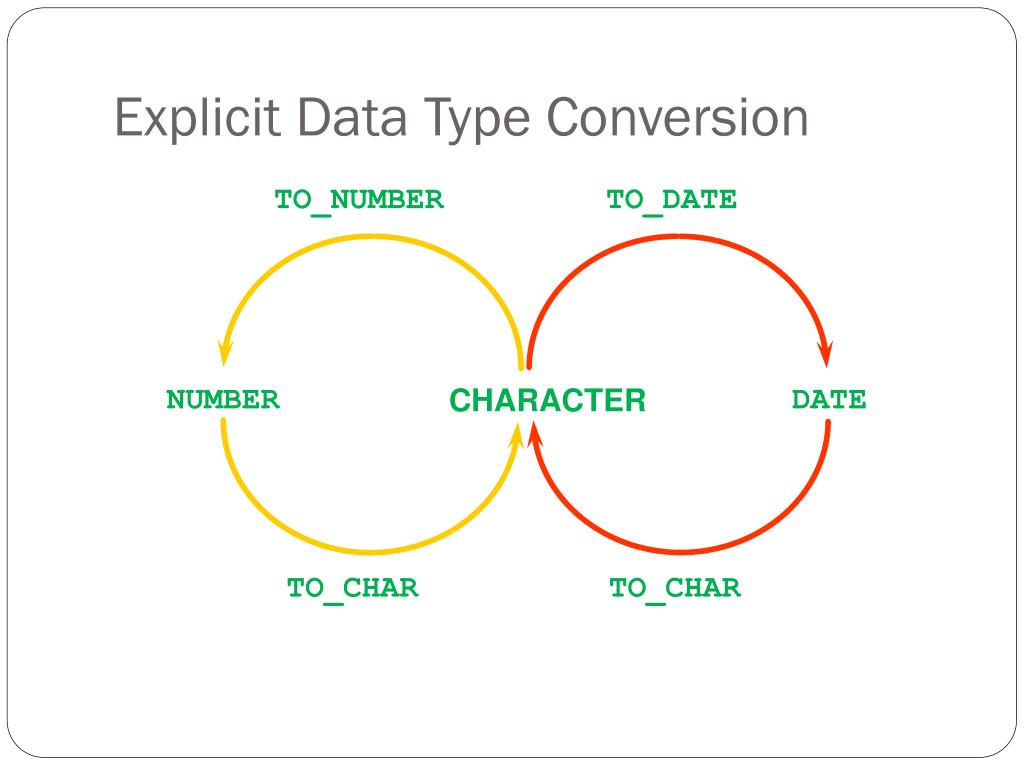 Explicit Data Type Conversion

TO_NUMBER

TO_DATE

NUMBER

CHARACTER

DATE

TO_CHAR

TO_CHAR